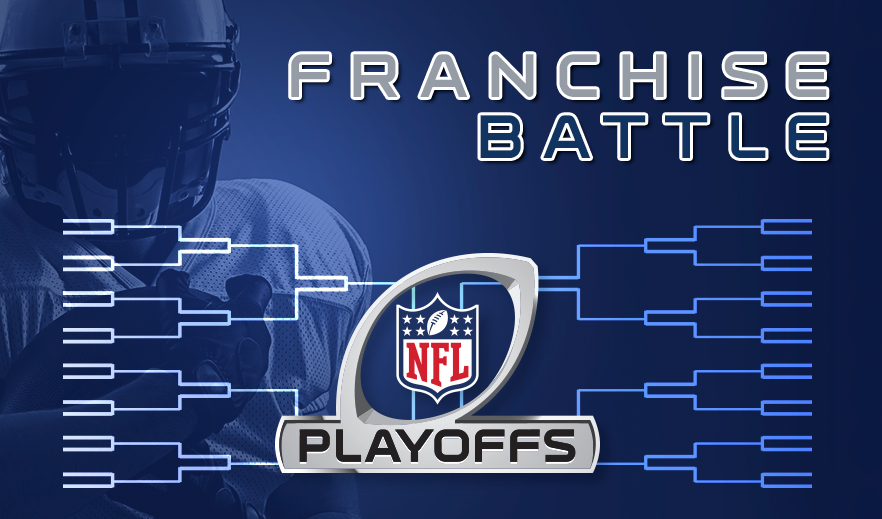 FRANCHISE
BATTLE

NFL

PLAYOFFS